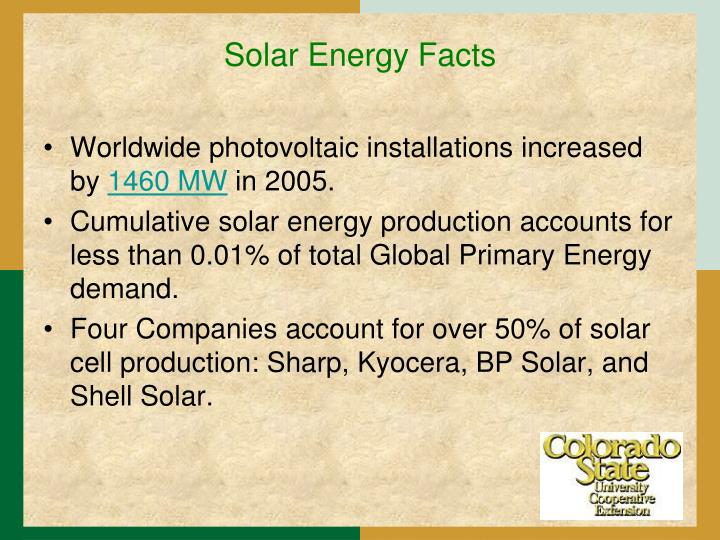 Solar Energy Facts

• Worldwide photovoltaic installations increased by 1460 MW in 2005.

• Cumulative solar energy production accounts for less than 0.01% of total Global Primary Energy demand.

• Four Companies account for over 50% of solar cell production: Sharp, Kyocera, BP Solar, and Shell Solar.

Colorado State University Cooperative Extension